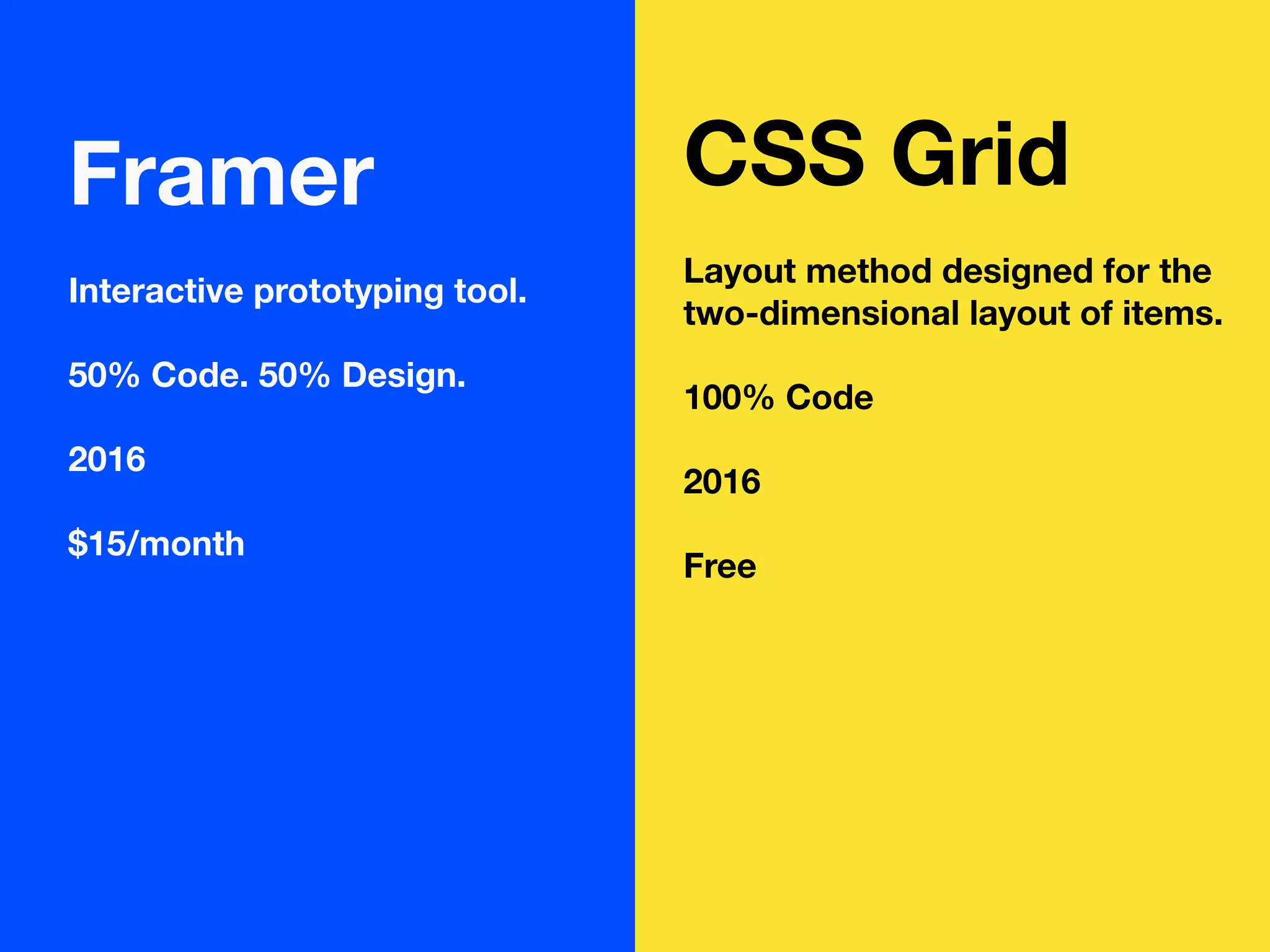 Framer

Interactive prototyping tool.

50% Code. 50% Design.

2016

\$15/month

CSS Grid

Layout method designed for the two-dimensional layout of items.

100% Code

2016

Free